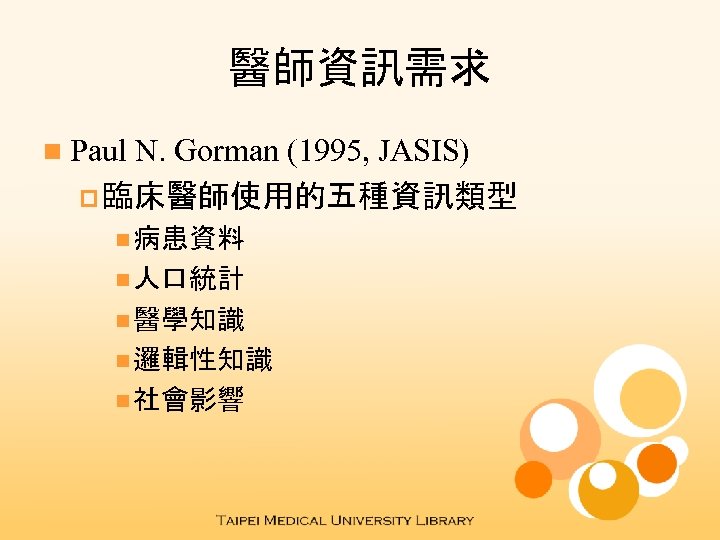 醫師資訊需求

Paul N. Gorman (1995, JASIS)

臨床醫師使用的五種資訊類型

病患資料

人口統計

醫學知識

邏輯性知識

社會影響

TAIPEI MEDICAL UNIVERSITY LIBRARY